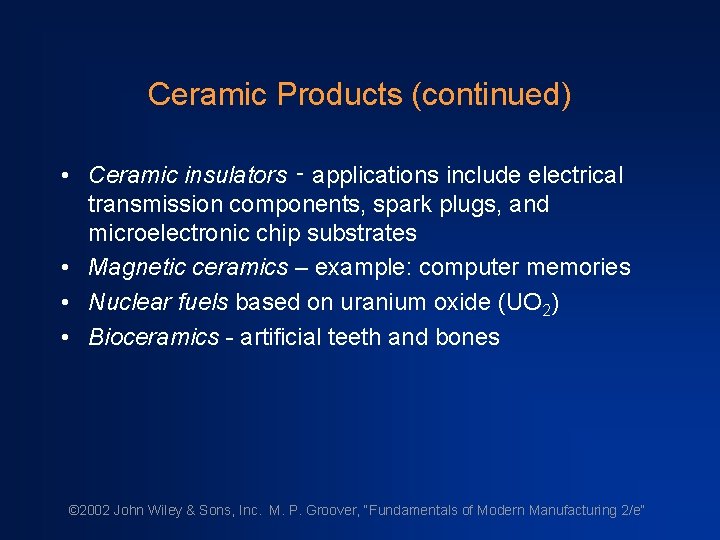 Ceramic Products (continued)

• Ceramic insulators - applications include electrical transmission components, spark plugs, and microelectronic chip substrates
• Magnetic ceramics – example: computer memories
• Nuclear fuels based on uranium oxide ($UO_2$)
• Bioceramics - artificial teeth and bones

©2002 John Wiley & Sons, Inc. M. P. Groover, "Fundamentals of Modern Manufacturing 2/e"